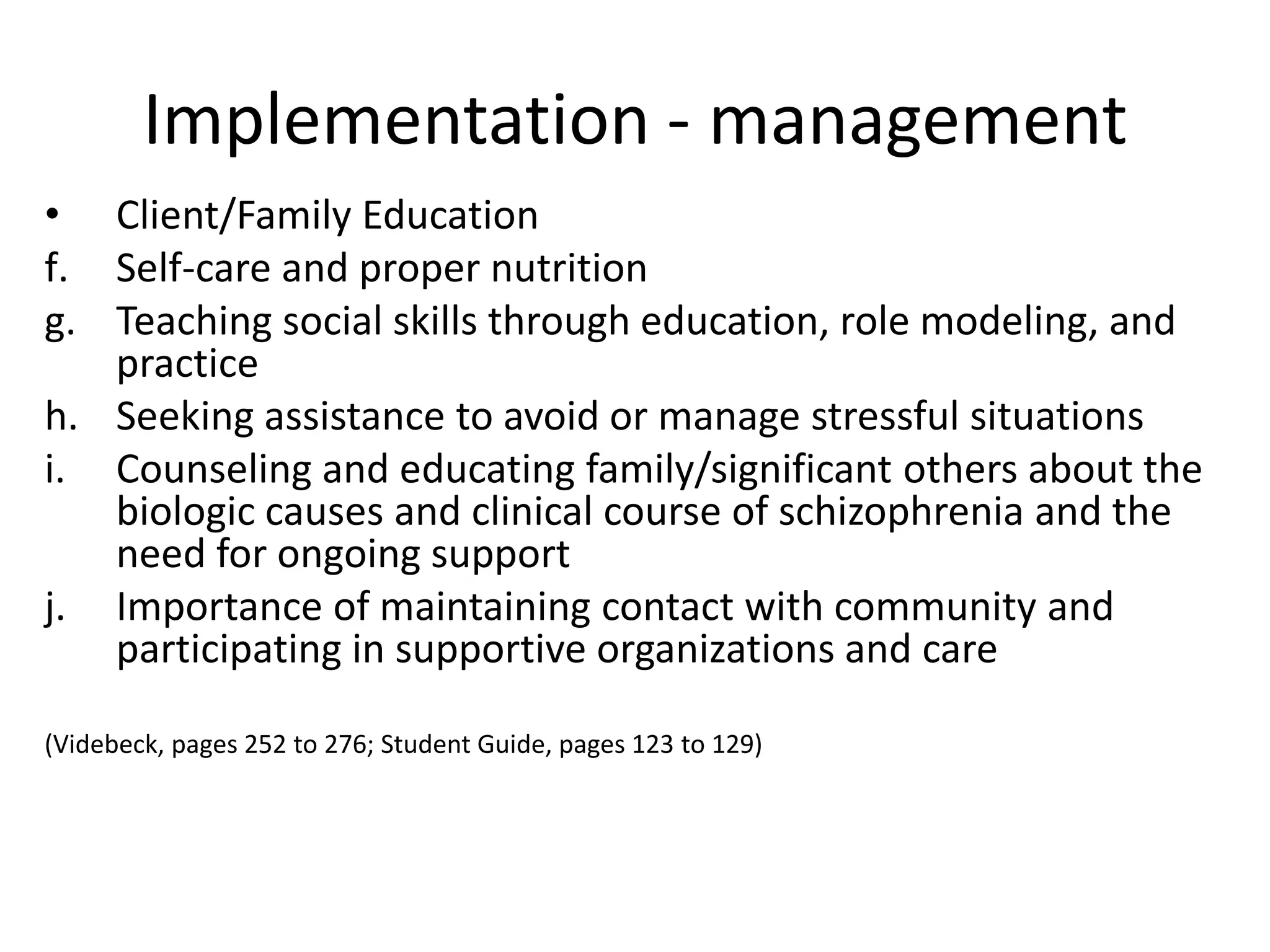 Implementation - management

• Client/Family Education
f. Self-care and proper nutrition
g. Teaching social skills through education, role modeling, and practice
h. Seeking assistance to avoid or manage stressful situations
i. Counseling and educating family/significant others about the biologic causes and clinical course of schizophrenia and the need for ongoing support
j. Importance of maintaining contact with community and participating in supportive organizations and care

(Videbeck, pages 252 to 276; Student Guide, pages 123 to 129)